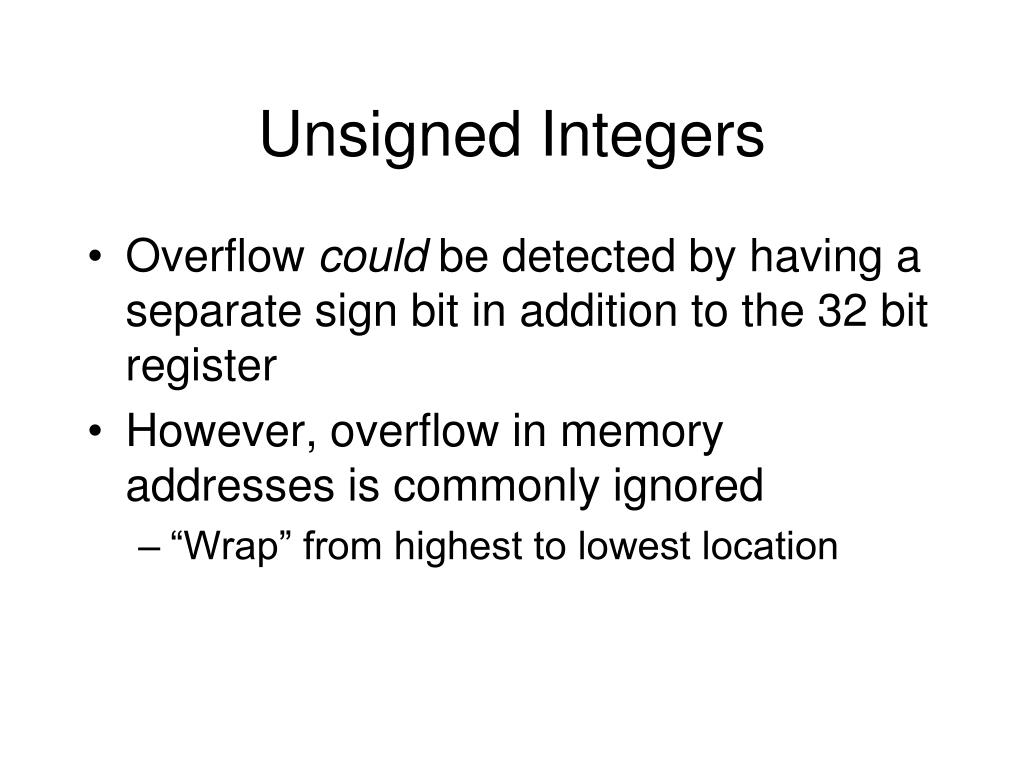 Unsigned Integers

• Overflow could be detected by having a separate sign bit in addition to the 32 bit register
• However, overflow in memory addresses is commonly ignored
– “Wrap” from highest to lowest location